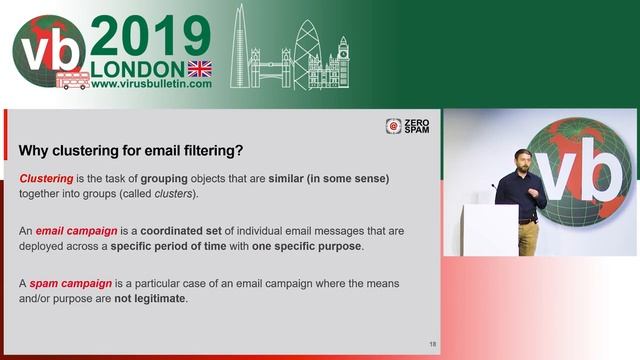 vb 2019 LONDON
www.virusbulletin.com

ZERO SPAM

Why clustering for email filtering?

Clustering is the task of grouping objects that are similar (in some sense) together into groups (called clusters).

An email campaign is a coordinated set of individual email messages that are deployed across a specific period of time with one specific purpose.

A spam campaign is a particular case of an email campaign where the means and/or purpose are not legitimate.

18

vb